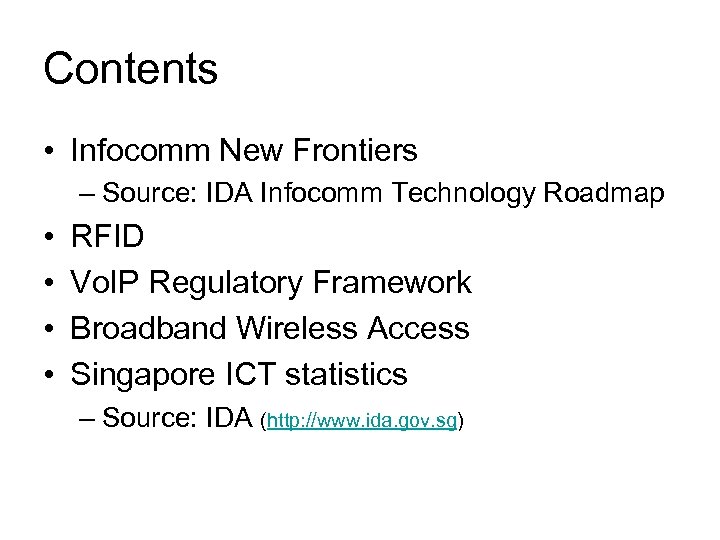 Contents

• Infocomm New Frontiers
– Source: IDA Infocomm Technology Roadmap
• RFID
• VoIP Regulatory Framework
• Broadband Wireless Access
• Singapore ICT statistics
– Source: IDA (http://www.ida.gov.sg)